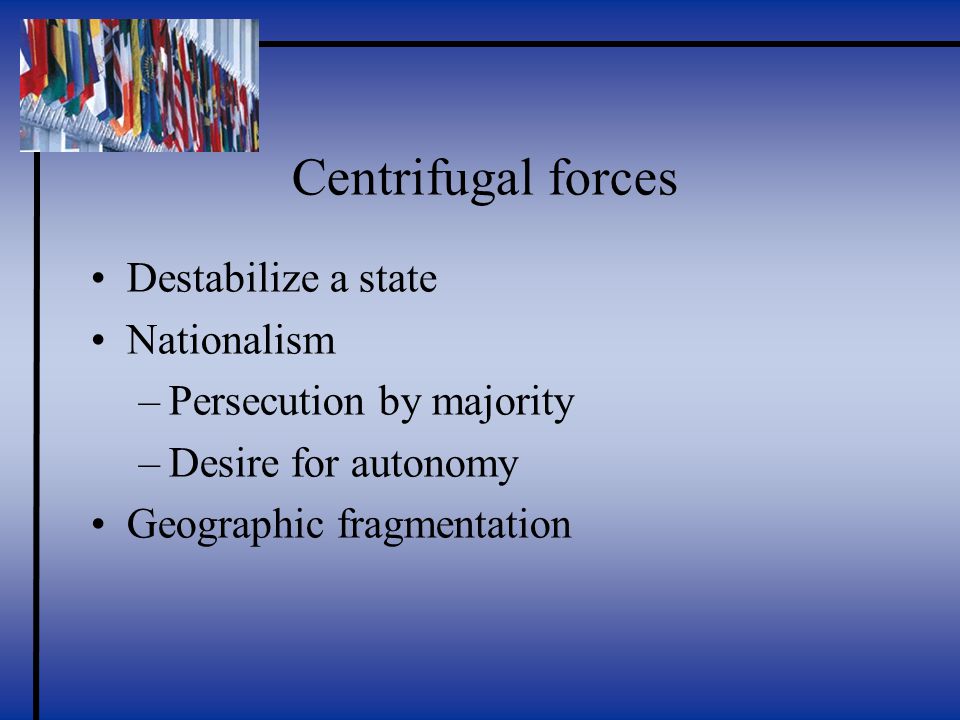 Centrifugal forces

• Destabilize a state
• Nationalism
– Persecution by majority
– Desire for autonomy
• Geographic fragmentation